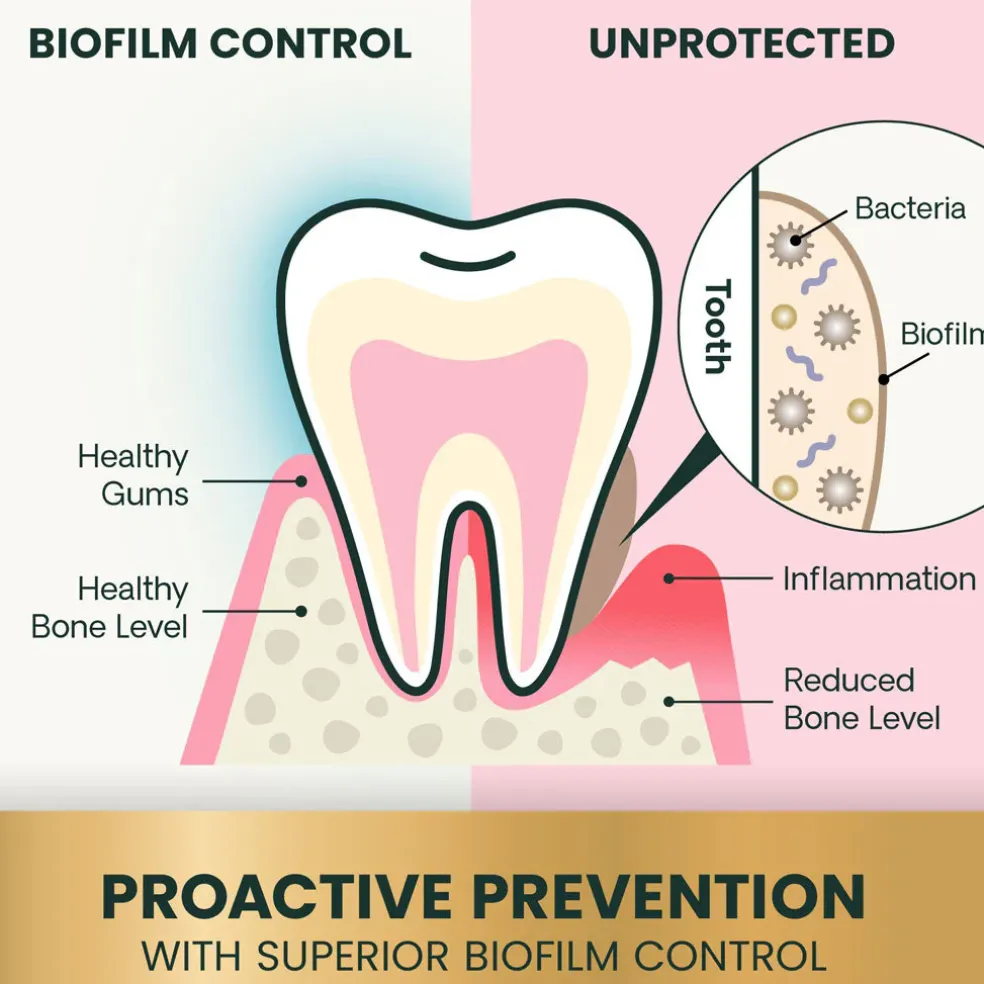 BIOFILM CONTROL

UNPROTECTED

Bacteria

Tooth

Biofilm

Healthy Gums

Healthy Bone Level

Inflammation

Reduced Bone Level

PROACTIVE PREVENTION

WITH SUPERIOR BIOFILM CONTROL